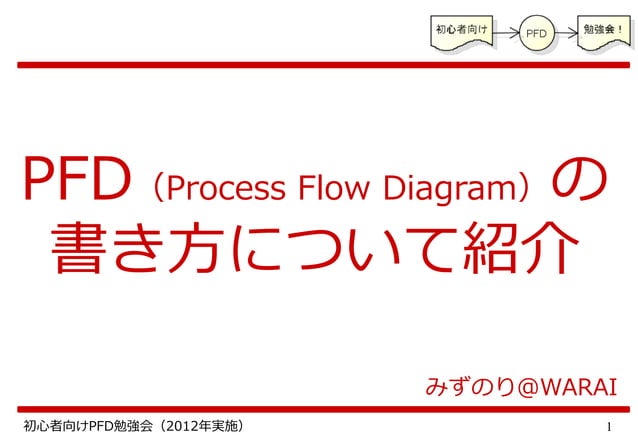 初心者向け
PFD
勉強会！

PFD（Process Flow Diagram）の書き方について紹介

みずのり@WARAI

初心者向けPFD勉強会（2012年実施）

1